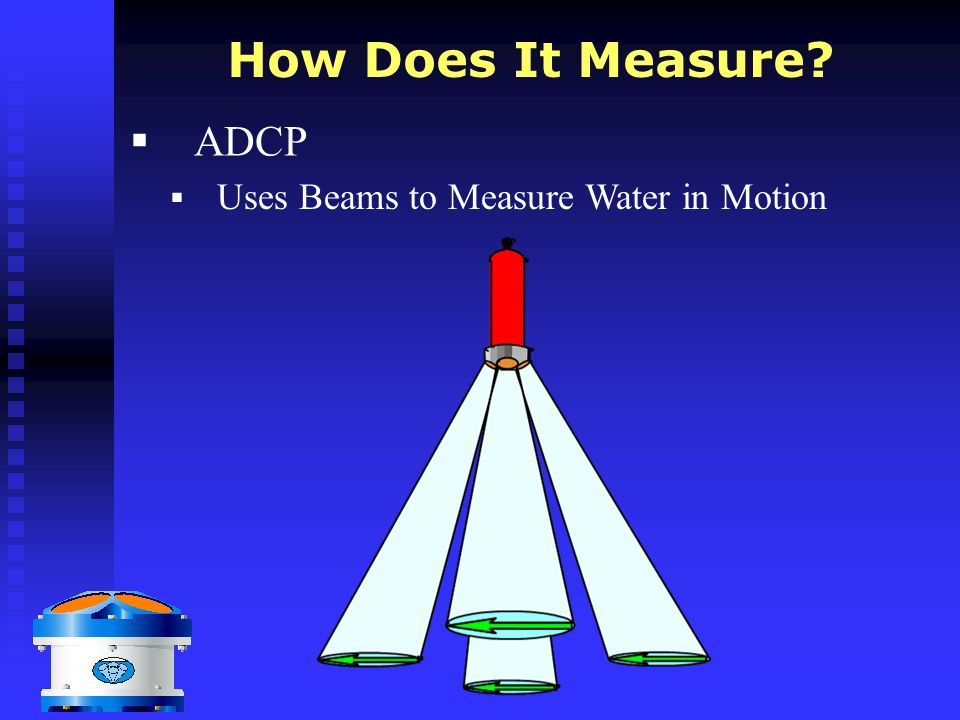 How Does It Measure?

▪ ADCP

▪ Uses Beams to Measure Water in Motion